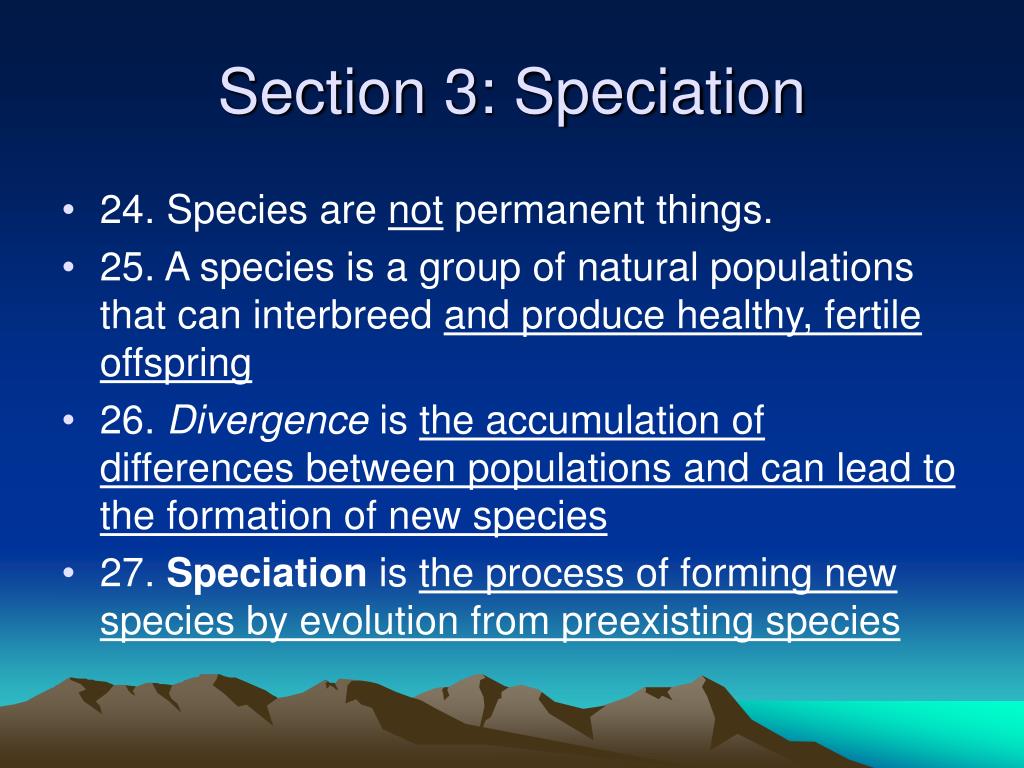 Section 3: Speciation

• 24. Species are not permanent things.

• 25. A species is a group of natural populations that can interbreed and produce healthy, fertile offspring

• 26. Divergence is the accumulation of differences between populations and can lead to the formation of new species

• 27. Speciation is the process of forming new species by evolution from preexisting species